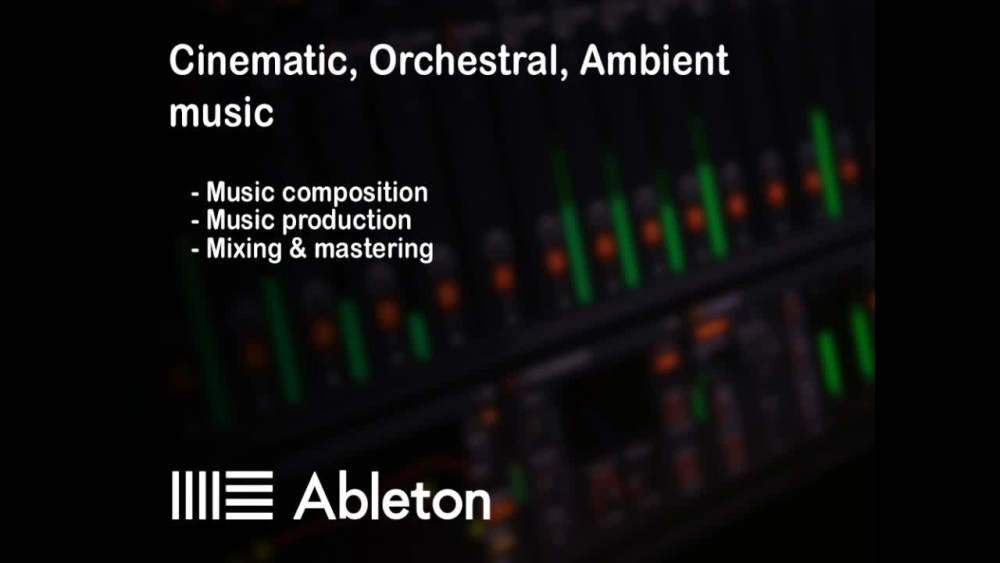 Cinematic, Orchestral, Ambient music

- Music composition
- Music production
- Mixing & mastering

Ableton